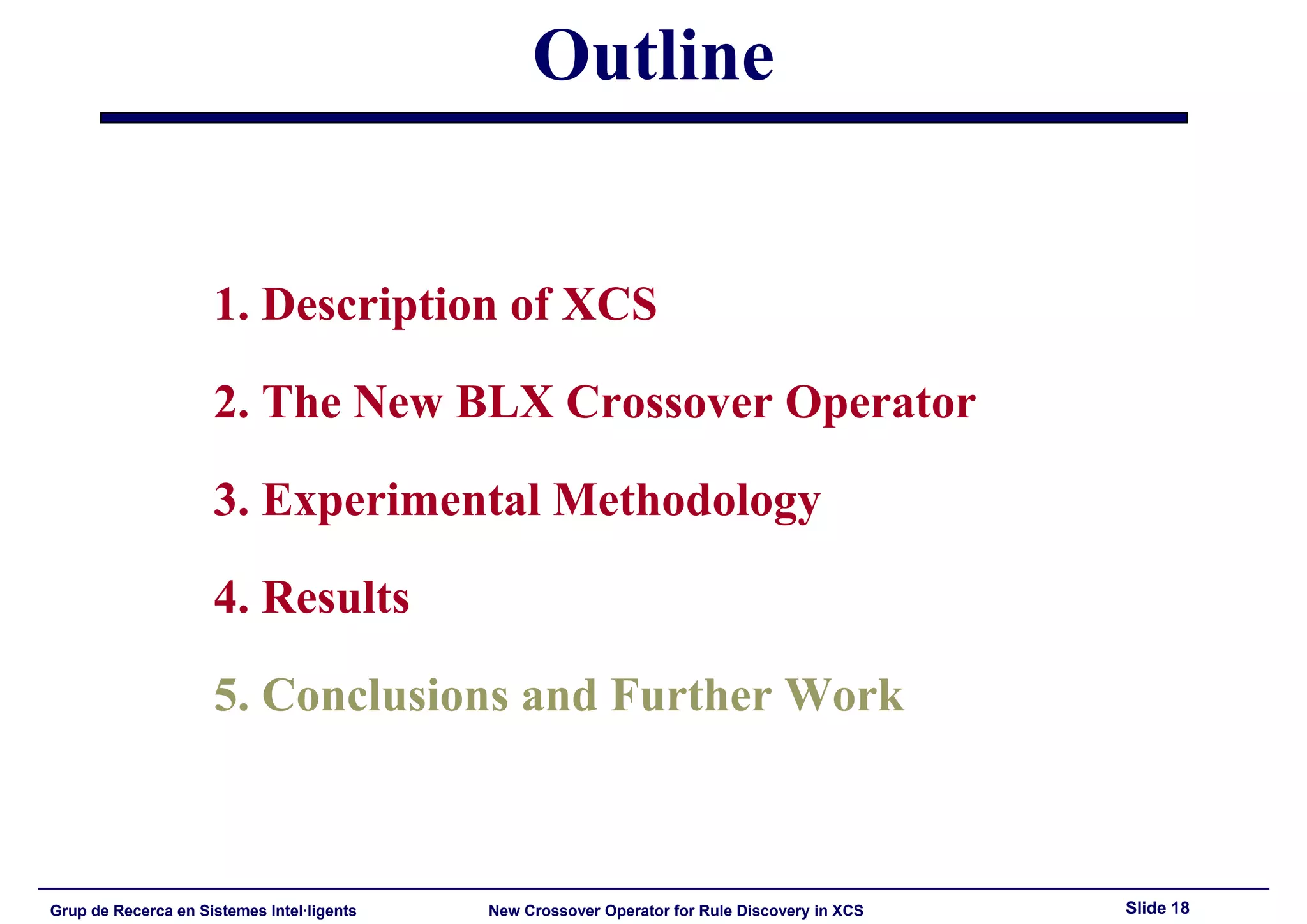 Outline

1. Description of XCS

2. The New BLX Crossover Operator

3. Experimental Methodology

4. Results

5. Conclusions and Further Work

Grup de Recerca en Sistemes Intel·ligents

New Crossover Operator for Rule Discovery in XCS

Slide 18